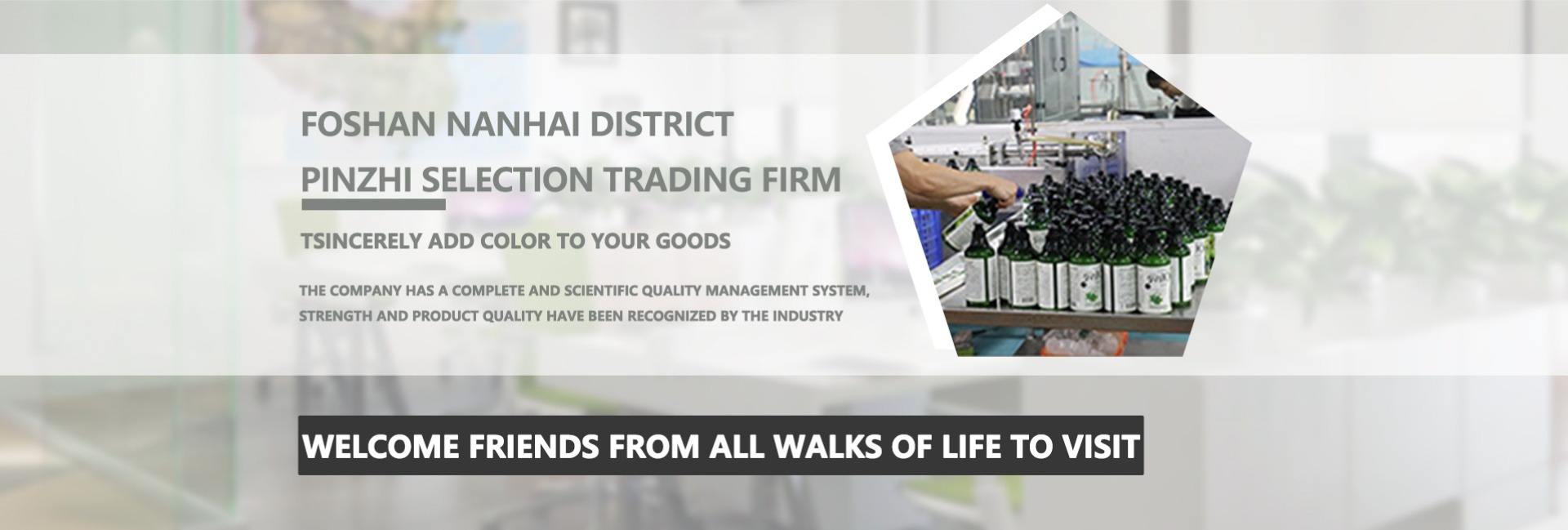 FOSHAN NANHAI DISTRICT
PINZHI SELECTION TRADING FIRM

TSINCERELY ADD COLOR TO YOUR GOODS

THE COMPANY HAS A COMPLETE AND SCIENTIFIC QUALITY MANAGEMENT SYSTEM, STRENGTH AND PRODUCT QUALITY HAVE BEEN RECOGNIZED BY THE INDUSTRY

WELCOME FRIENDS FROM ALL WALKS OF LIFE TO VISIT